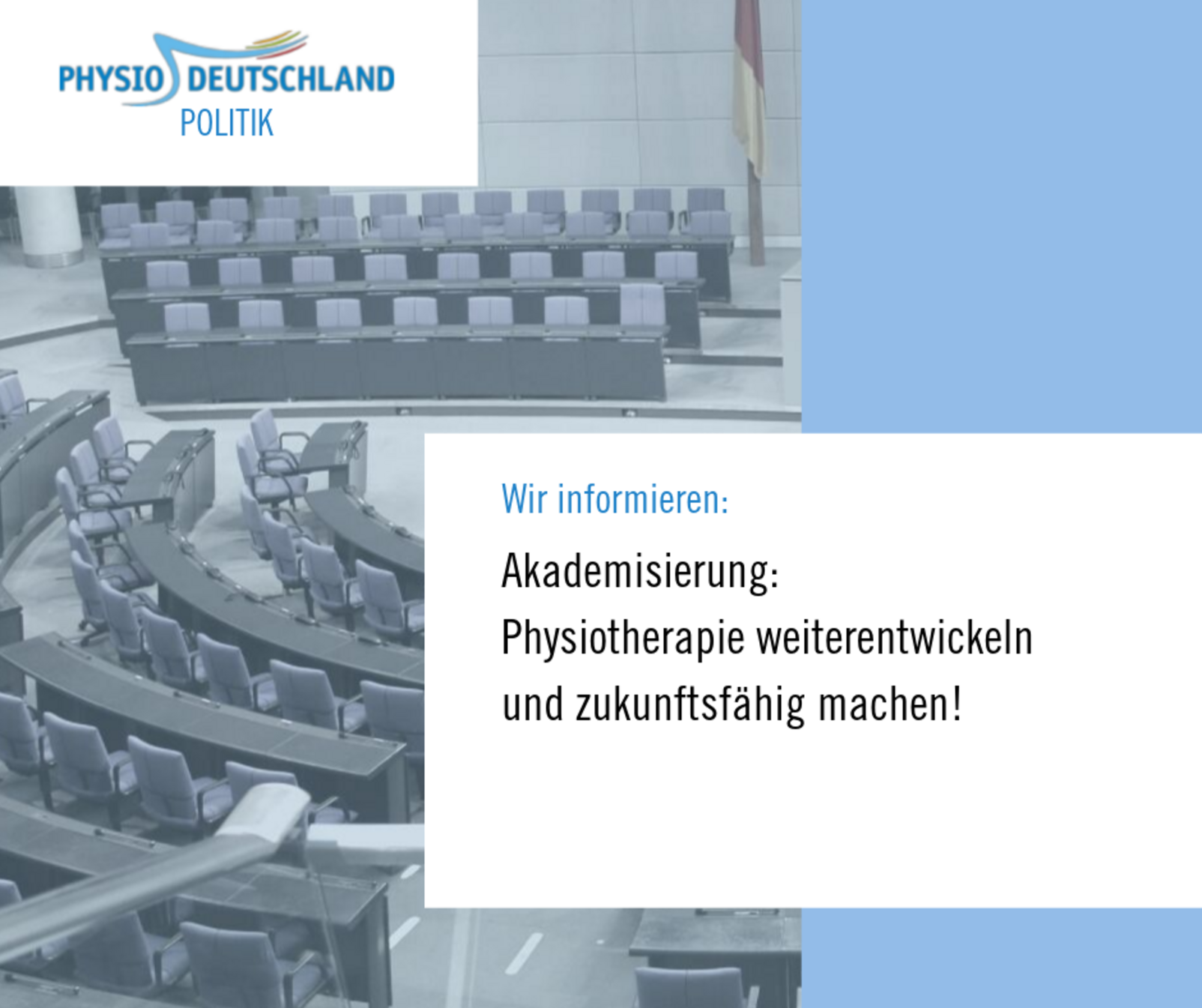 PHYSIO DEUTSCHLAND
POLITIK

Wir informieren:

Akademisierung:
Physiotherapie weiterentwickeln und zukunftsfähig machen!